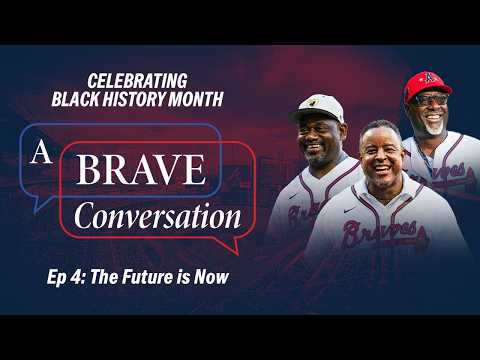 CELEBRATING
BLACK HISTORY MONTH

A BRAVE Conversation

Ep 4: The Future is Now

Braves

Braves

Braves